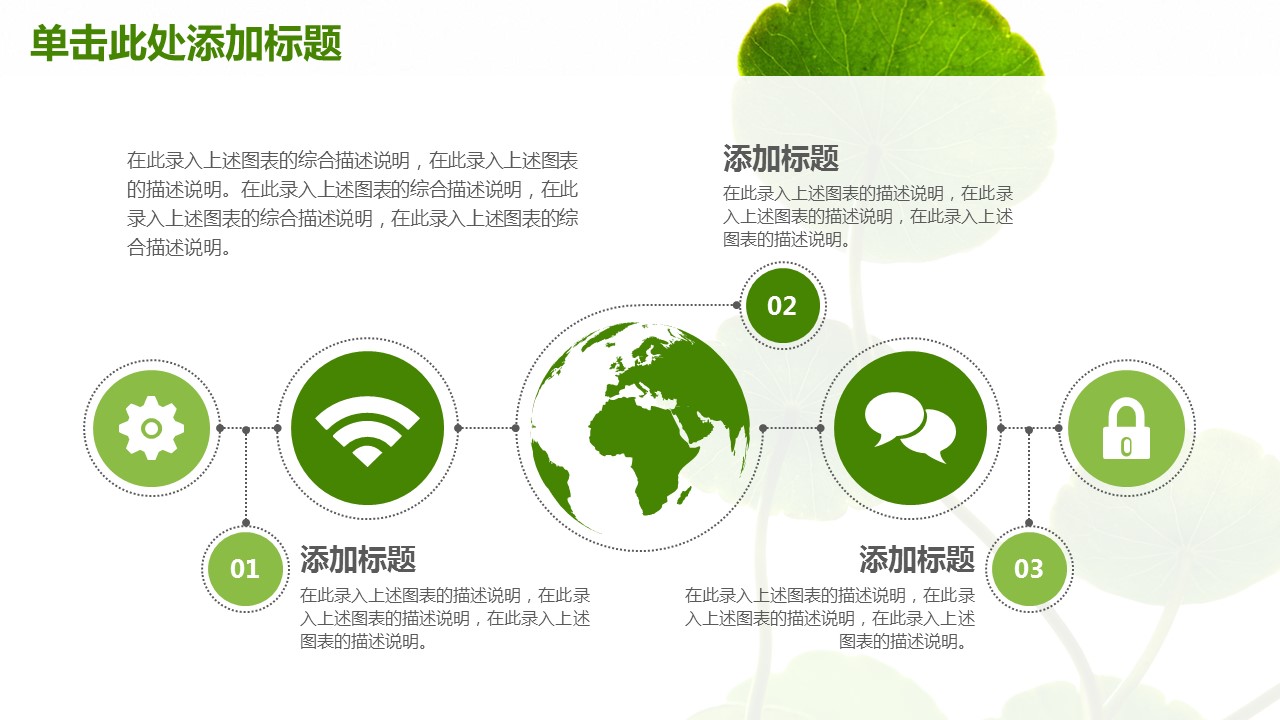 单击此处添加标题

在此录入上述图表的综合描述说明，在此录入上述图表的描述说明。在此录入上述图表的综合描述说明，在此录入上述图表的综合描述说明，在此录入上述图表的综合描述说明。

添加标题
在此录入上述图表的描述说明，在此录入上述图表的描述说明，在此录入上述图表的描述说明。

02

01
添加标题
在此录入上述图表的描述说明，在此录入上述图表的描述说明，在此录入上述图表的描述说明。

添加标题
在此录入上述图表的描述说明，在此录入上述图表的描述说明，在此录入上述图表的描述说明。
03